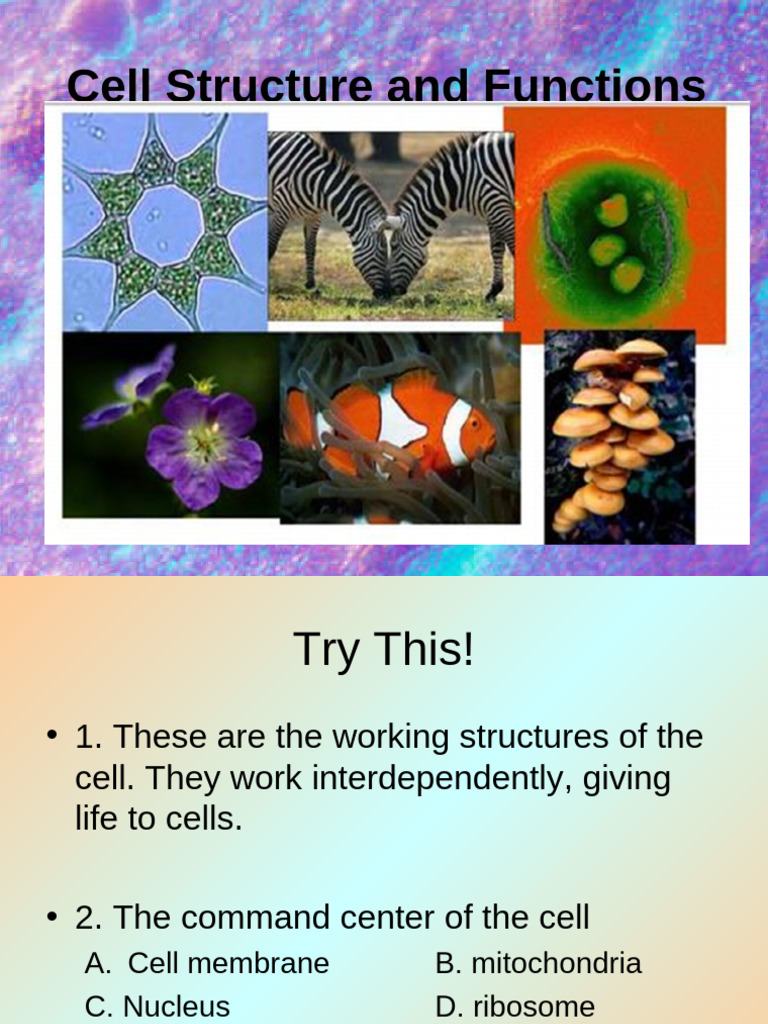 Cell Structure and Functions

Try This!

• 1. These are the working structures of the cell. They work interdependently, giving life to cells.

• 2. The command center of the cell

A. Cell membrane B. mitochondria

C. Nucleus D. ribosome